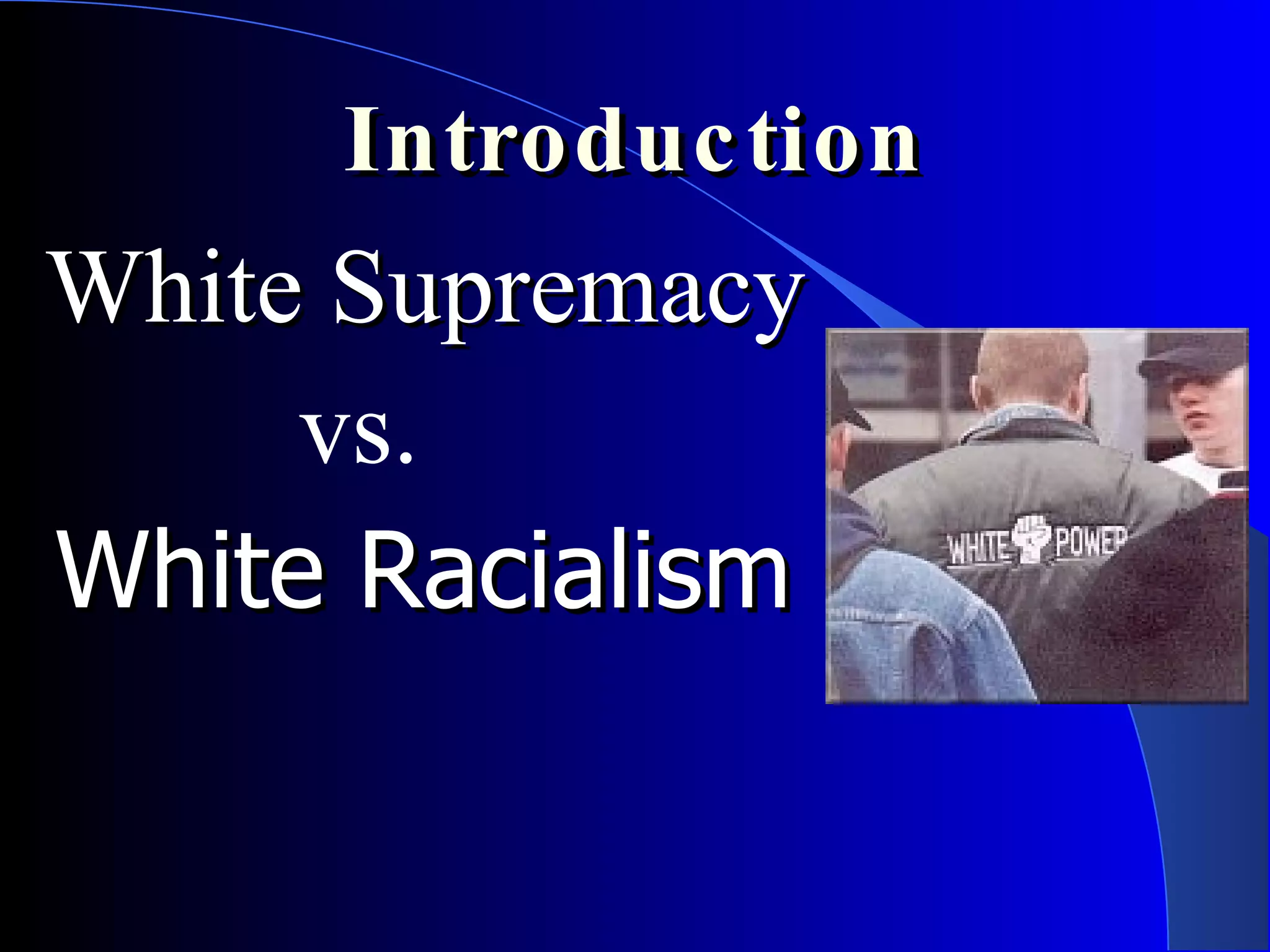 Introduction

White Supremacy

vs.

White Racialism

WHITE POWER